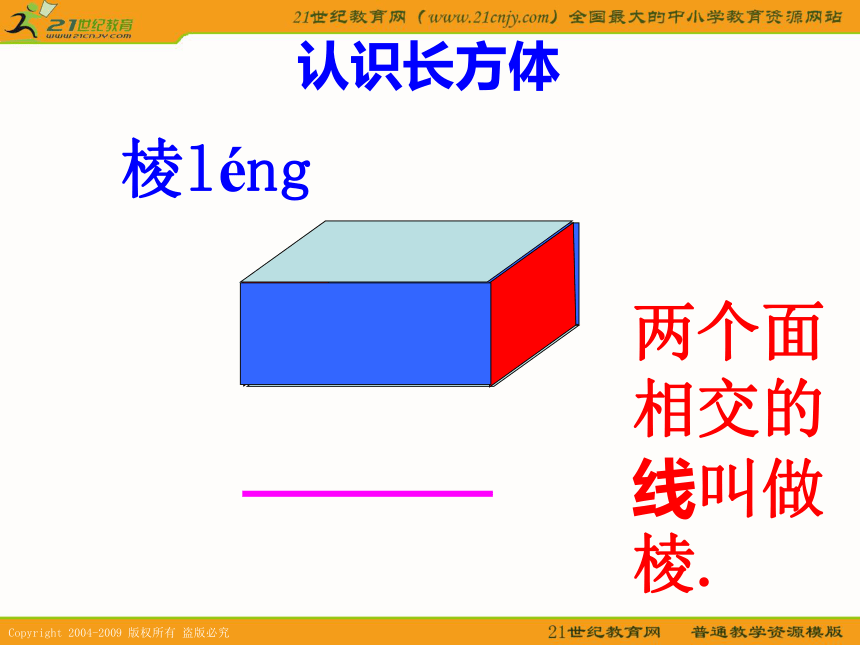 21世纪教育
www.21cnjy.com

21世纪教育网（www.21cnjy.com）全国最大的中小学教育资源网站

认识长方体

棱léng

两个面相交的线叫做棱.

Copyright 2004-2009 版权所有 盗版必究

21世纪教育网 普通教学资源模版